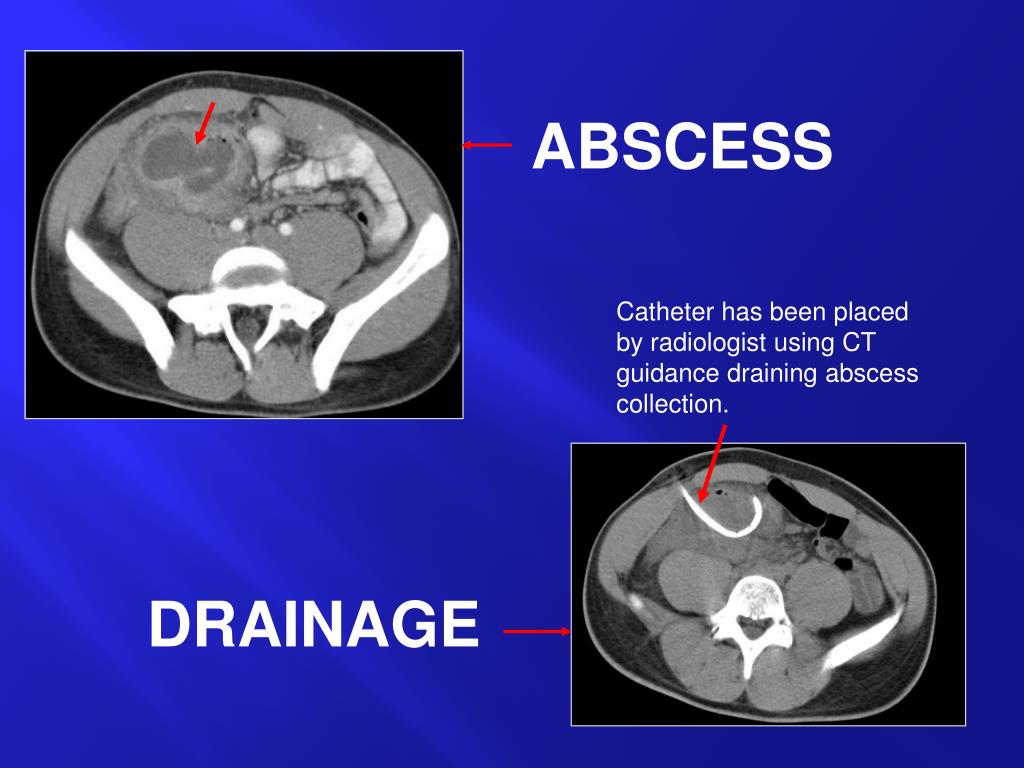 ABSCESS

Catheter has been placed by radiologist using CT guidance draining abscess collection.

DRAINAGE